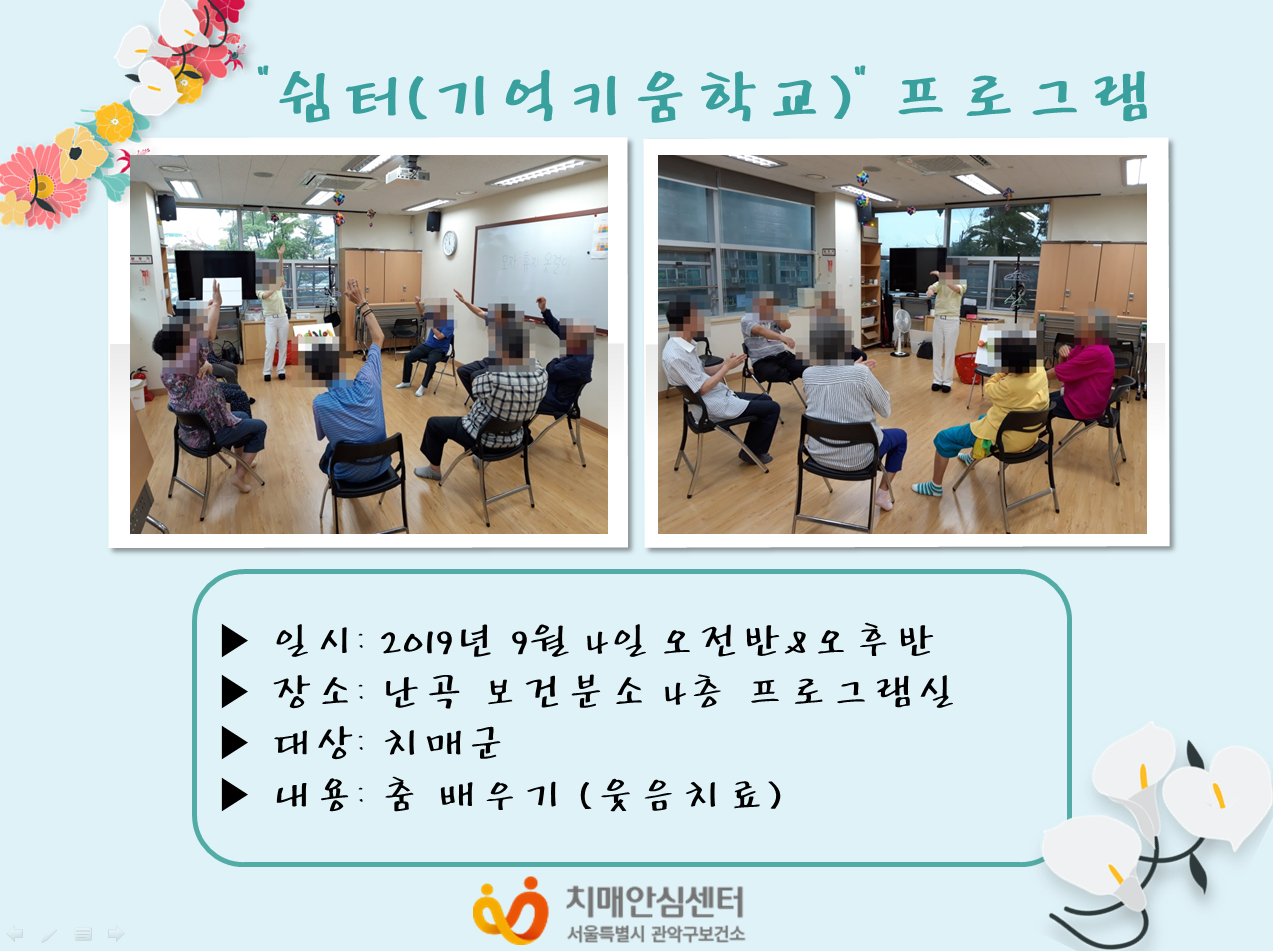 "쉼터(기억키움학교)" 프로그램

▶ 일시: 2019년 9월 4일 오전반&오후반
▶ 장소: 난곡 보건분소 4층 프로그램실
▶ 대상: 치매군
▶ 내용: 춤 배우기 (웃음치료)

치매안심센터
서울특별시 관악구보건소